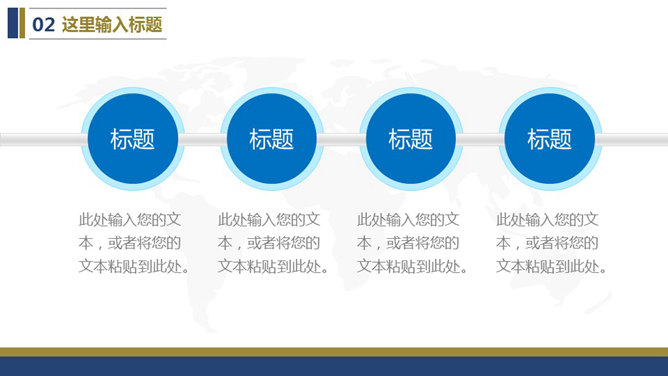 02 这里输入标题

标题

此处输入您的文本，或者将您的文本粘贴到此处。

标题

此处输入您的文本，或者将您的文本粘贴到此处。

标题

此处输入您的文本，或者将您的文本粘贴到此处。

标题

此处输入您的文本，或者将您的文本粘贴到此处。